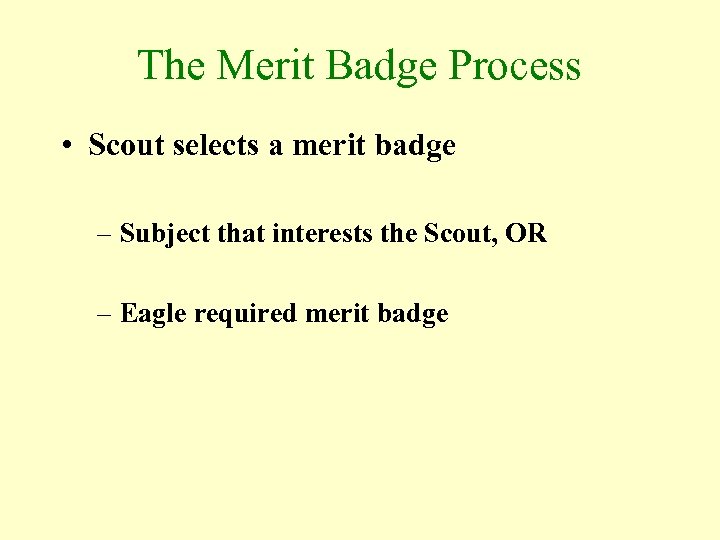 The Merit Badge Process

• Scout selects a merit badge

– Subject that interests the Scout, OR

– Eagle required merit badge